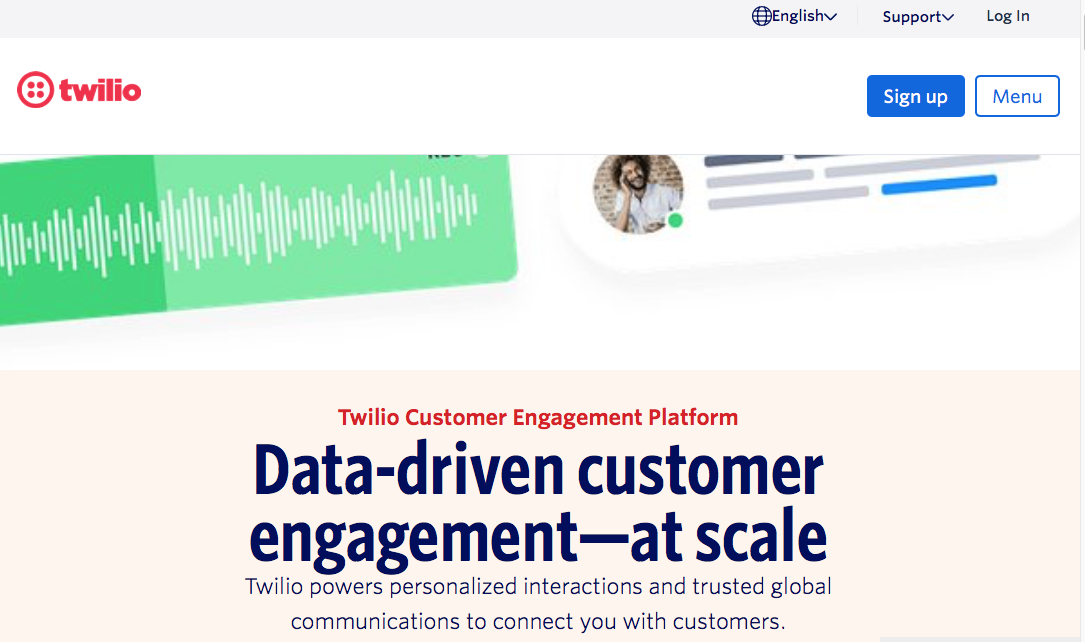 English Support Log In

twilio

Sign up Menu

Twilio Customer Engagement Platform

Data-driven customer engagement—at scale

Twilio powers personalized interactions and trusted global communications to connect you with customers.